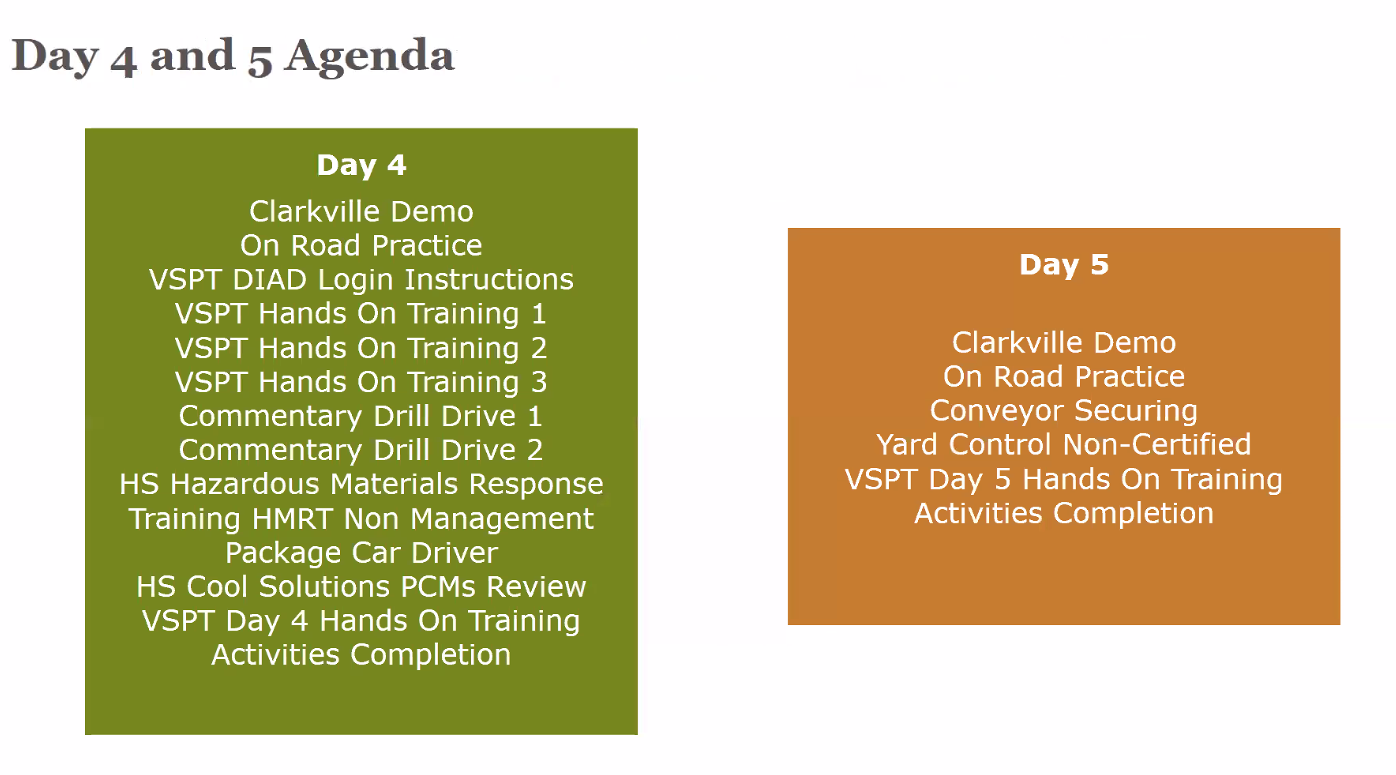 Day 4 and 5 Agenda

Day 4

Clarkville Demo
On Road Practice
VSPT DIAD Login Instructions
VSPT Hands On Training 1
VSPT Hands On Training 2
VSPT Hands On Training 3
Commentary Drill Drive 1
Commentary Drill Drive 2
HS Hazardous Materials Response
Training HMRT Non Management
Package Car Driver
HS Cool Solutions PCMs Review
VSPT Day 4 Hands On Training
Activities Completion

Day 5

Clarkville Demo
On Road Practice
Conveyor Securing
Yard Control Non-Certified
VSPT Day 5 Hands On Training
Activities Completion